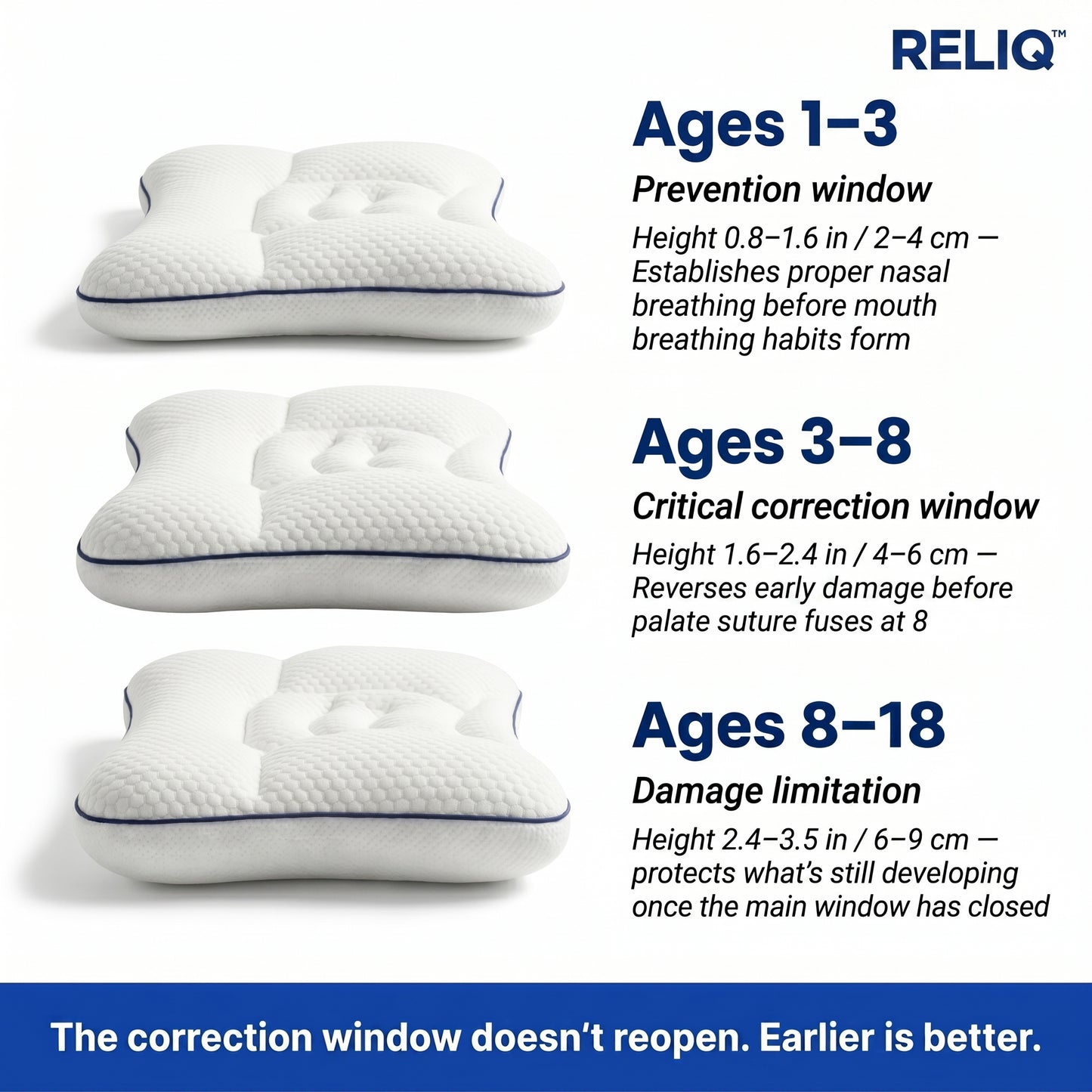 RELIQ™

Ages 1–3

Prevention window

Height 0.8–1.6 in / 2–4 cm — Establishes proper nasal breathing before mouth breathing habits form

Ages 3–8

Critical correction window

Height 1.6–2.4 in / 4–6 cm — Reverses early damage before palate suture fuses at 8

Ages 8–18

Damage limitation

Height 2.4–3.5 in / 6–9 cm — protects what's still developing once the main window has closed

The correction window doesn't reopen. Earlier is better.